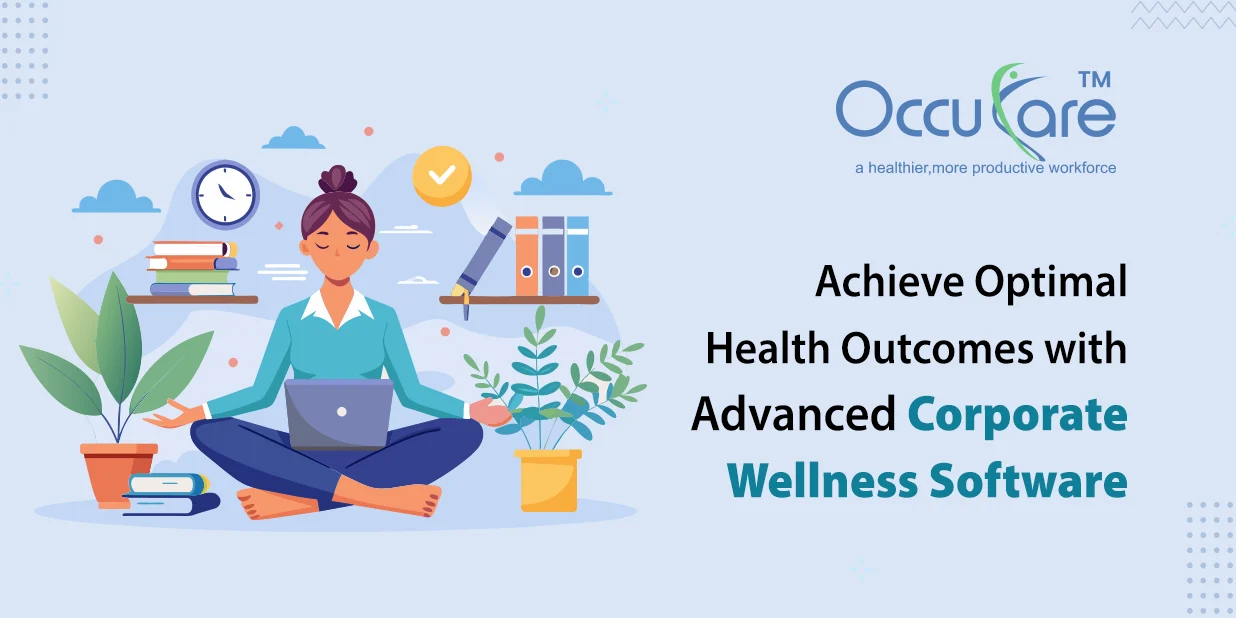 OccuCare TM
a healthier,more productive workforce

Achieve Optimal Health Outcomes with Advanced Corporate Wellness Software